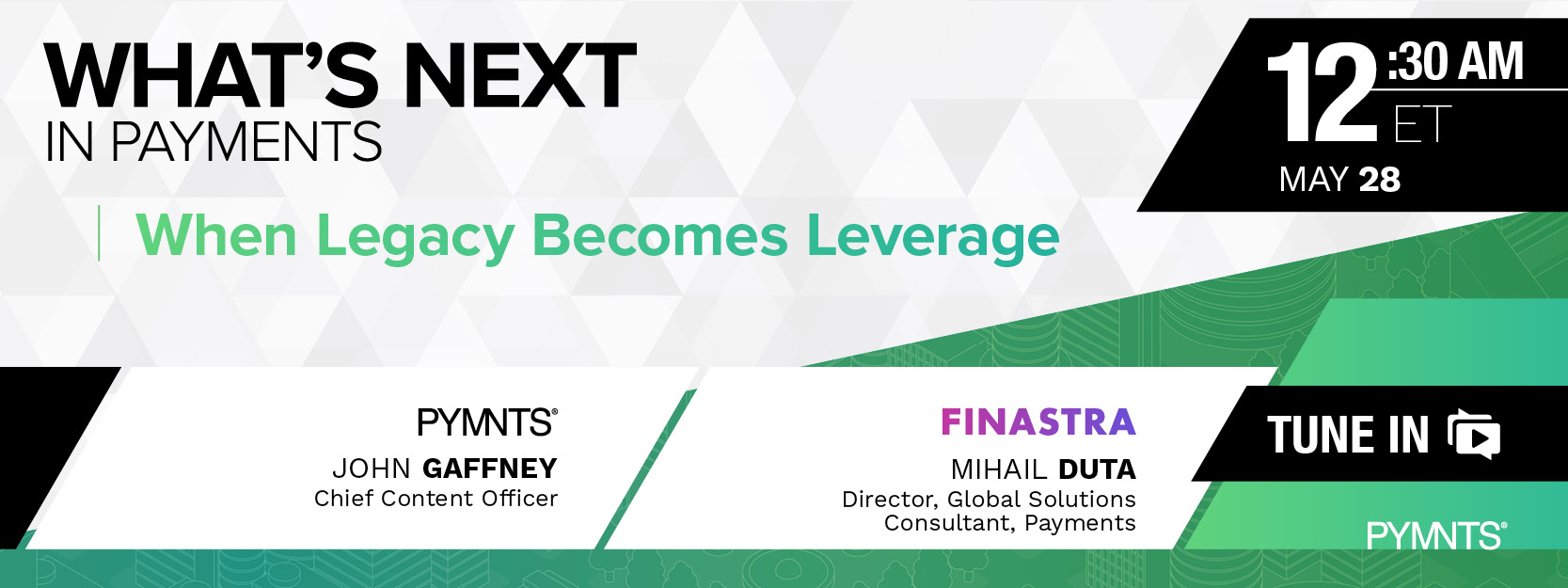 WHAT'S NEXT
IN PAYMENTS

When Legacy Becomes Leverage

12:30 AM ET
MAY 28

PYMNTS®
JOHN GAFFNEY
Chief Content Officer

FINASTRA
MIHAIL DUTA
Director, Global Solutions Consultant, Payments

TUNE IN

PYMNTS®